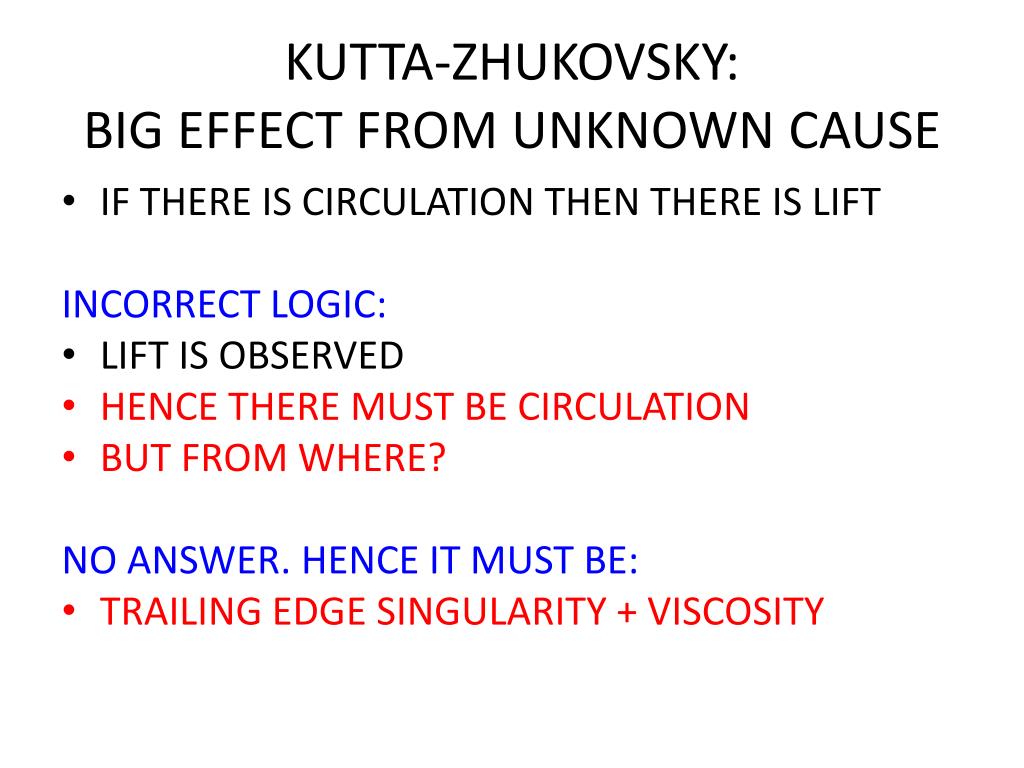 KUTTA-ZHUKOVSKY:
BIG EFFECT FROM UNKNOWN CAUSE

• IF THERE IS CIRCULATION THEN THERE IS LIFT

INCORRECT LOGIC:
• LIFT IS OBSERVED
• HENCE THERE MUST BE CIRCULATION
• BUT FROM WHERE?

NO ANSWER. HENCE IT MUST BE:
• TRAILING EDGE SINGULARITY + VISCOSITY